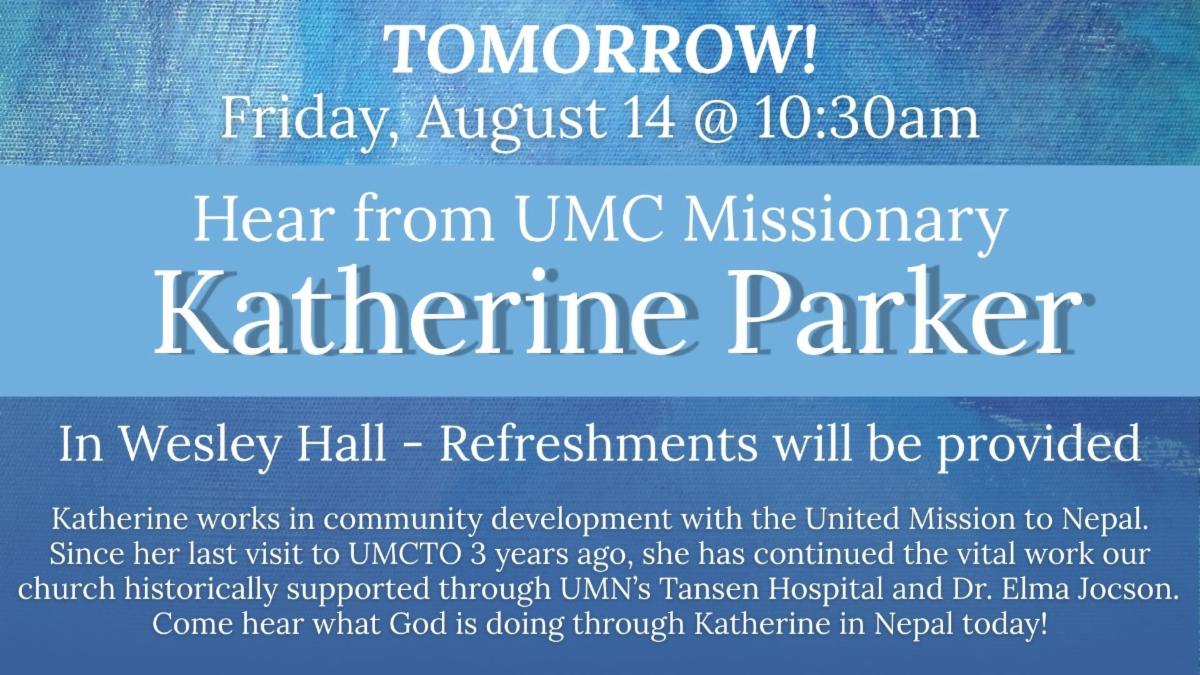 TOMORROW!
Friday, August 14 @ 10:30am

Hear from UMC Missionary
Katherine Parker

In Wesley Hall - Refreshments will be provided

Katherine works in community development with the United Mission to Nepal. Since her last visit to UMCTO 3 years ago, she has continued the vital work our church historically supported through UMN's Tansen Hospital and Dr. Elma Jocson. Come hear what God is doing through Katherine in Nepal today!